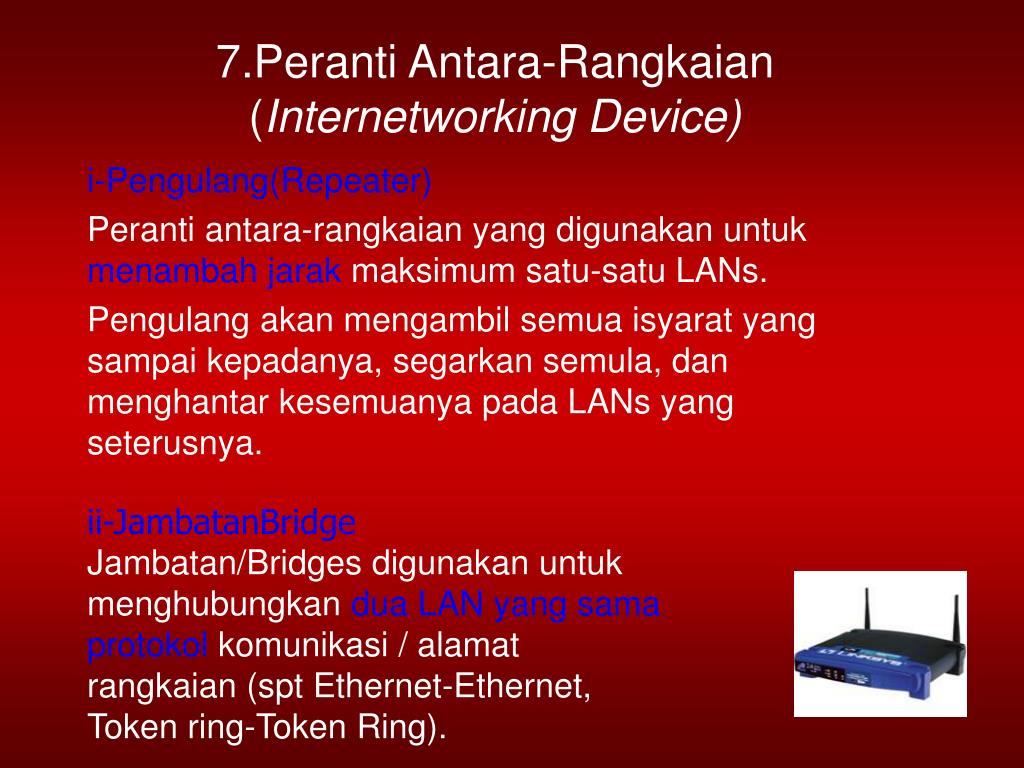 7.Peranti Antara-Rangkaian
(Internetworking Device)

i-Pengulang(Repeater)

Peranti antara-rangkaian yang digunakan untuk menambah jarak maksimum satu-satu LANs.

Pengulang akan mengambil semua isyarat yang sampai kepadanya, segarkan semula, dan menghantar kesemuanya pada LANs yang seterusnya.

ii-JambatanBridge
Jambatan/Bridges digunakan untuk menghubungkan dua LAN yang sama protokol komunikasi / alamat rangkaian (spt Ethernet-Ethernet, Token ring-Token Ring).

LINKSYS